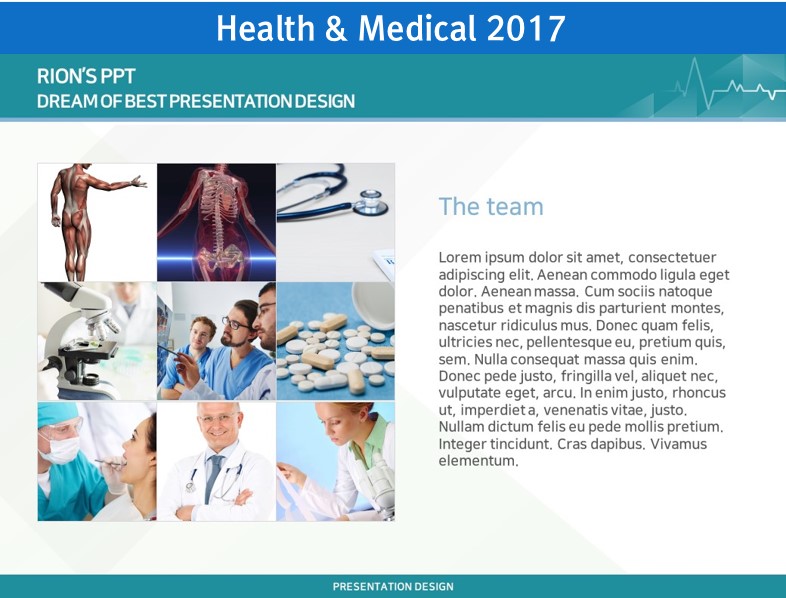 Health & Medical 2017

RION'S PPT
DREAM OF BEST PRESENTATION DESIGN

The team

Lorem ipsum dolor sit amet, consectetuer adipiscing elit. Aenean commodo ligula eget dolor. Aenean massa. Cum sociis natoque penatibus et magnis dis parturient montes, nascetur ridiculus mus. Donec quam felis, ultricies nec, pellentesque eu, pretium quis, sem. Nulla consequat massa quis enim. Donec pede justo, fringilla vel, aliquet nec, vulputate eget, arcu. In enim justo, rhoncus ut, imperdiet a, venenatis vitae, justo. Nullam dictum felis eu pede mollis pretium. Integer tincidunt. Cras dapibus. Vivamus elementum.

PRESENTATION DESIGN